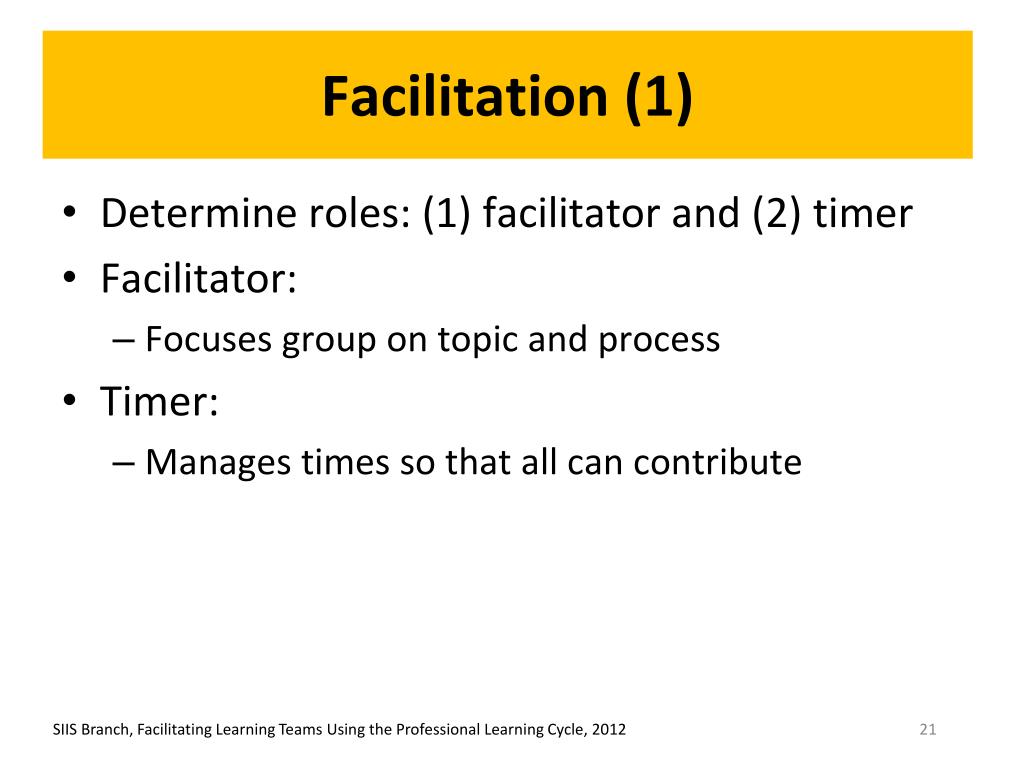 Facilitation (1)

• Determine roles: (1) facilitator and (2) timer
• Facilitator:
– Focuses group on topic and process
• Timer:
– Manages times so that all can contribute

SIIS Branch, Facilitating Learning Teams Using the Professional Learning Cycle, 2012

21